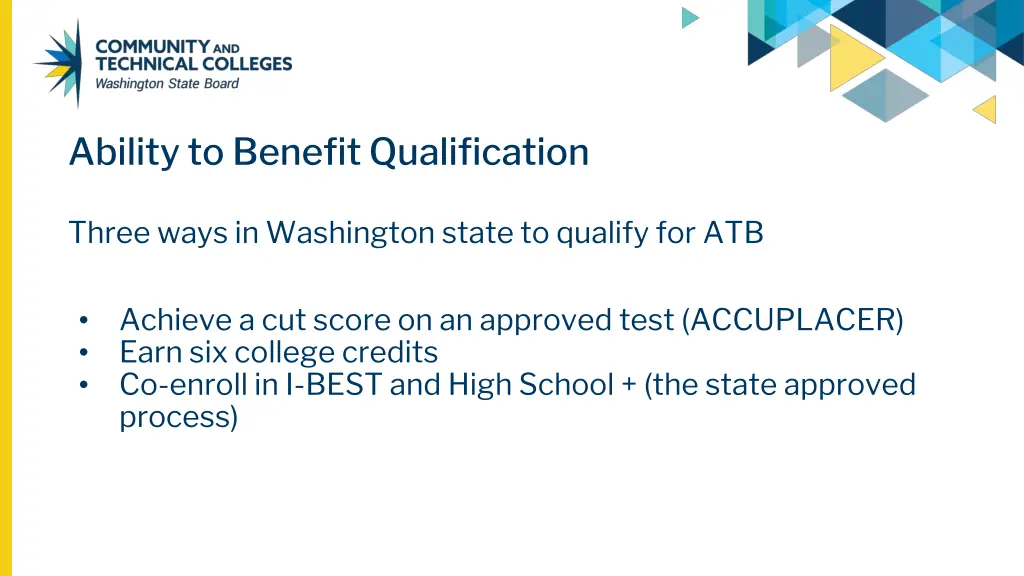 COMMUNITY AND TECHNICAL COLLEGES
Washington State Board

Ability to Benefit Qualification

Three ways in Washington state to qualify for ATB

• Achieve a cut score on an approved test (ACCUPLACER)
• Earn six college credits
• Co-enroll in I-BEST and High School + (the state approved process)